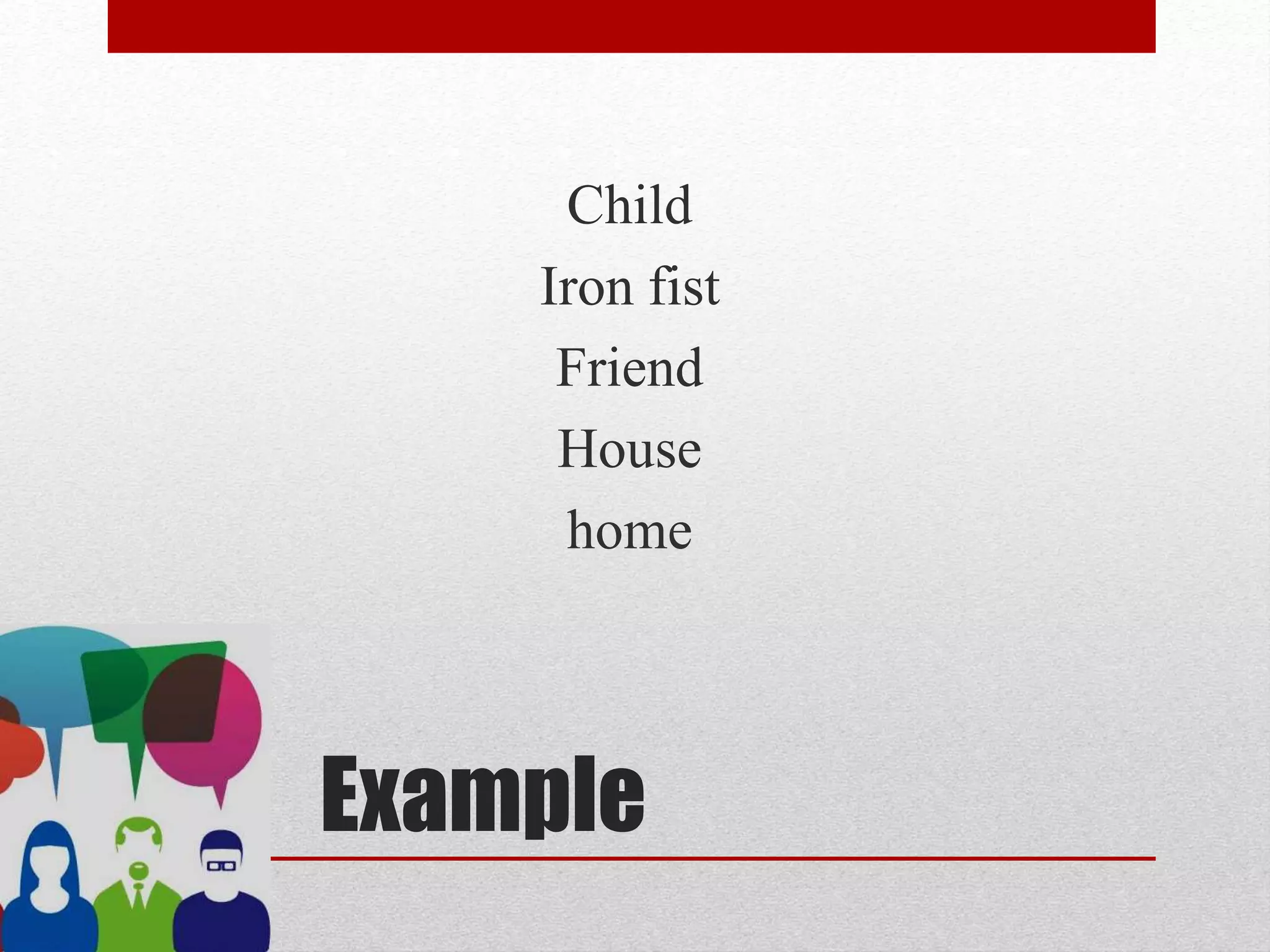 Child
Iron fist
Friend
House
home

Example